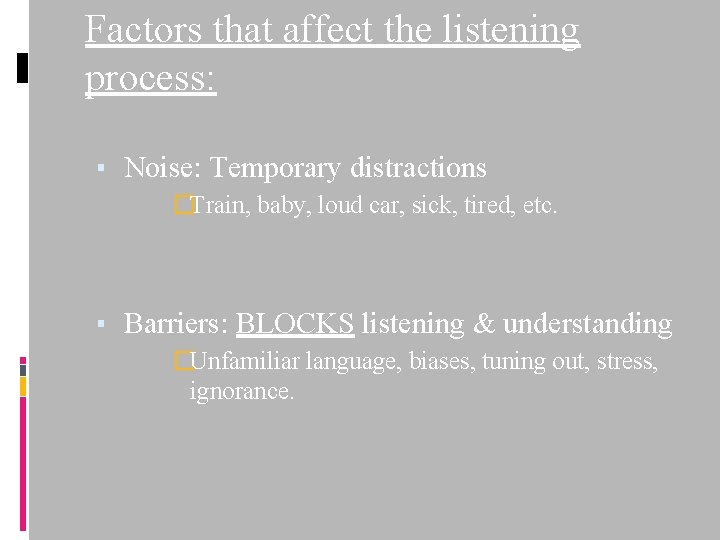 Factors that affect the listening process:

▪ Noise: Temporary distractions

Train, baby, loud car, sick, tired, etc.

▪ Barriers: BLOCKS listening & understanding

Unfamiliar language, biases, tuning out, stress, ignorance.